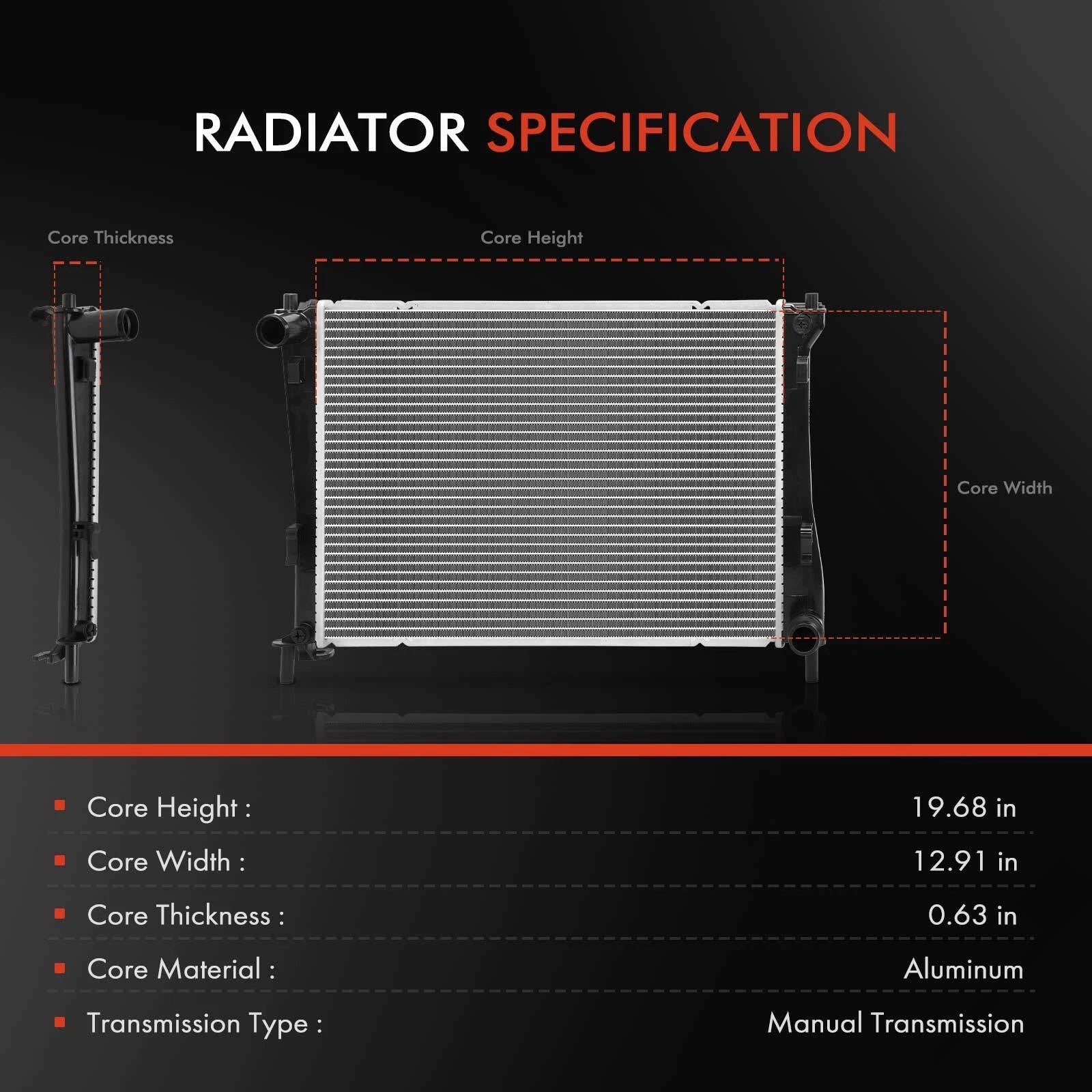 RADIATOR SPECIFICATION

Core Thickness

Core Height

Core Width

| | |
|---|---|
| Core Height : | 19.68 in |
| Core Width : | 12.91 in |
| Core Thickness : | 0.63 in |
| Core Material : | Aluminum |
| Transmission Type : | Manual Transmission |